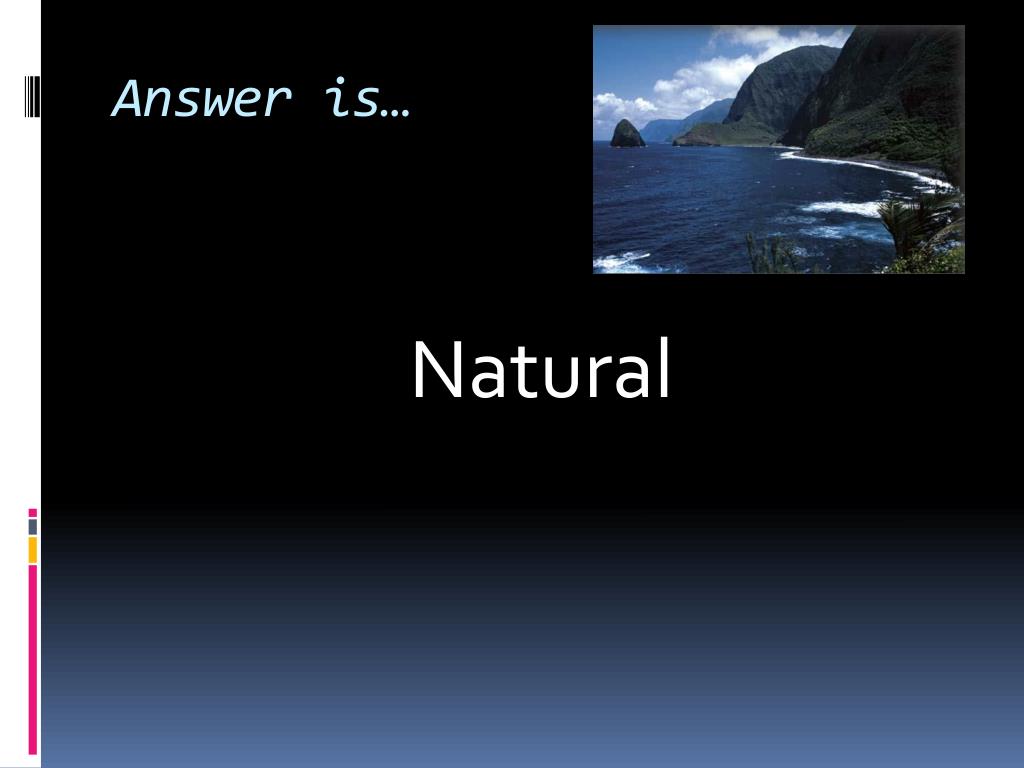 Answer is…

Natural